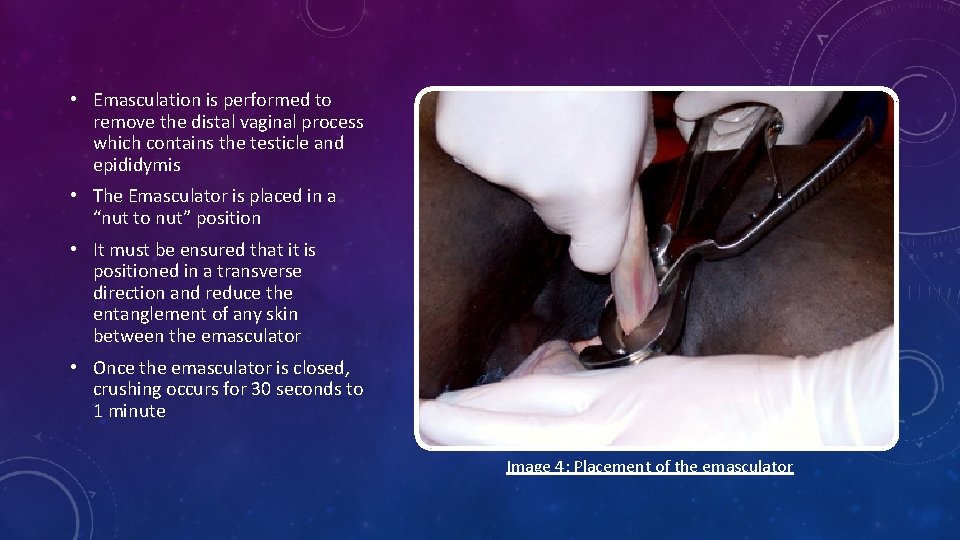 • Emasculation is performed to remove the distal vaginal process which contains the testicle and epididymis

• The Emasculator is placed in a “nut to nut” position

• It must be ensured that it is positioned in a transverse direction and reduce the entanglement of any skin between the emasculator

• Once the emasculator is closed, crushing occurs for 30 seconds to 1 minute

Image 4: Placement of the emasculator